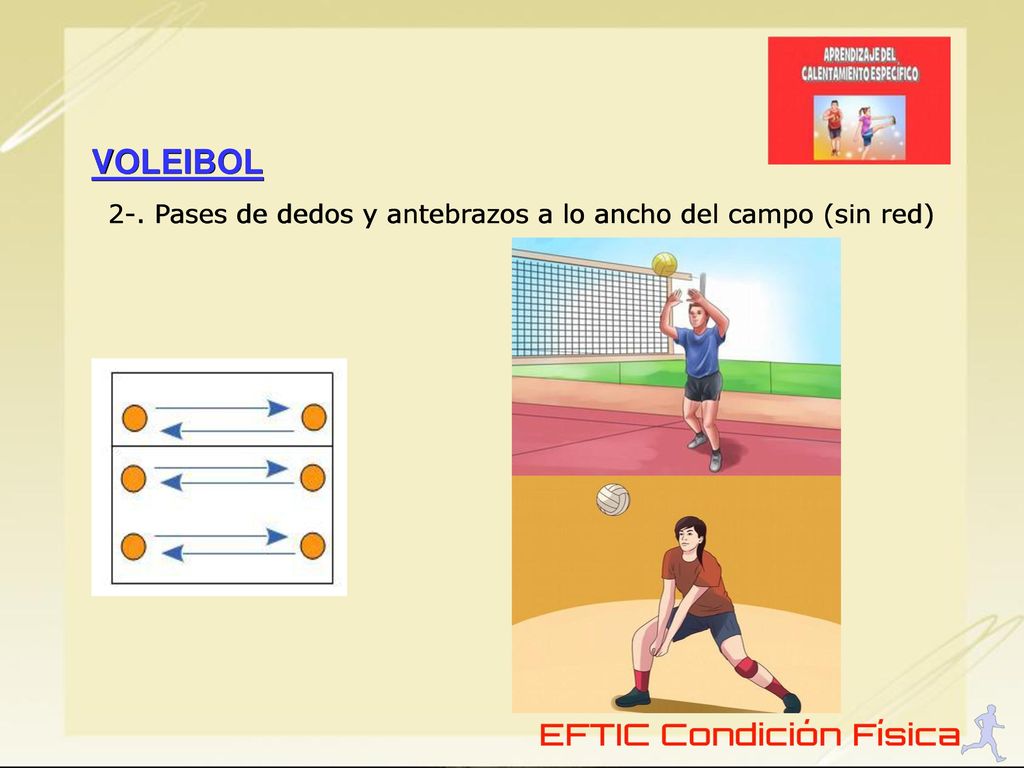 APRENDIZAJE DEL CALENTAMIENTO ESPECÍFICO

VOLEIBOL

2-. Pases de dedos y antebrazos a lo ancho del campo (sin red)

EFTIC Condición Física